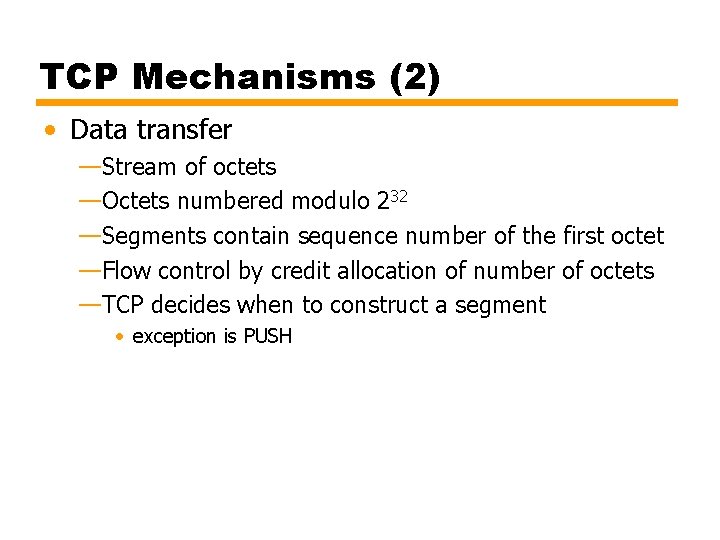 TCP Mechanisms (2)

• Data transfer

—Stream of octets

—Octets numbered modulo $2^{32}$

—Segments contain sequence number of the first octet

—Flow control by credit allocation of number of octets

—TCP decides when to construct a segment

• exception is PUSH